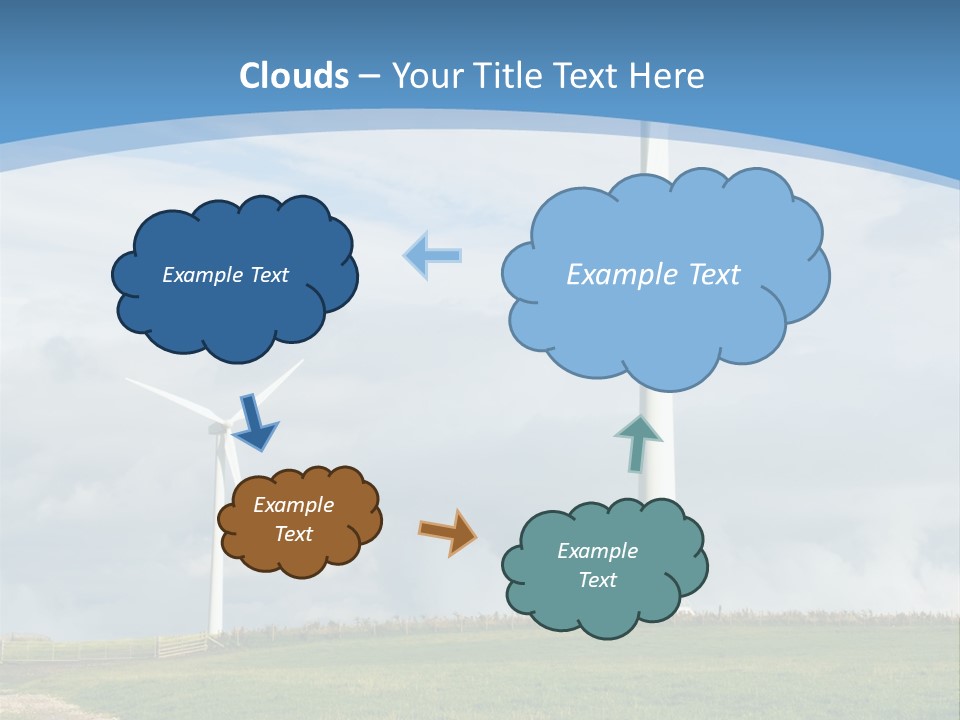 Clouds – Your Title Text Here

Example Text

Example Text

Example Text

Example Text